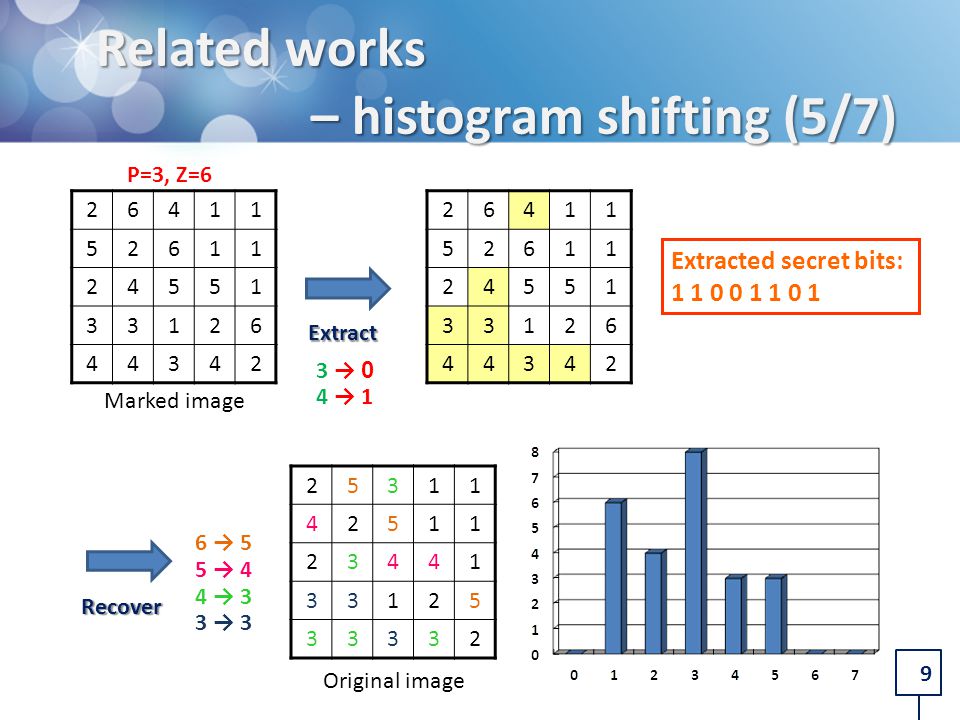 Related works
– histogram shifting (5/7)

P=3, Z=6

| 2 | 6 | 4 | 1 | 1 |
|---|---|---|---|---|
| 5 | 2 | 6 | 1 | 1 |
| 2 | 4 | 5 | 5 | 1 |
| 3 | 3 | 1 | 2 | 6 |
| 4 | 4 | 3 | 4 | 2 |

Marked image

Extract

3 → 0
4 → 1

| 2 | 6 | 4 | 1 | 1 |
|---|---|---|---|---|
| 5 | 2 | 6 | 1 | 1 |
| 2 | 4 | 5 | 5 | 1 |
| 3 | 3 | 1 | 2 | 6 |
| 4 | 4 | 3 | 4 | 2 |

Extracted secret bits:
1 1 0 0 1 1 0 1

Recover

6 → 5
5 → 4
4 → 3
3 → 3

| 2 | 5 | 3 | 1 | 1 |
|---|---|---|---|---|
| 4 | 2 | 5 | 1 | 1 |
| 2 | 3 | 4 | 4 | 1 |
| 3 | 3 | 1 | 2 | 5 |
| 3 | 3 | 3 | 3 | 2 |

Original image

8
7
6
5
4
3
2
1
0
0 1 2 3 4 5 6 7

9